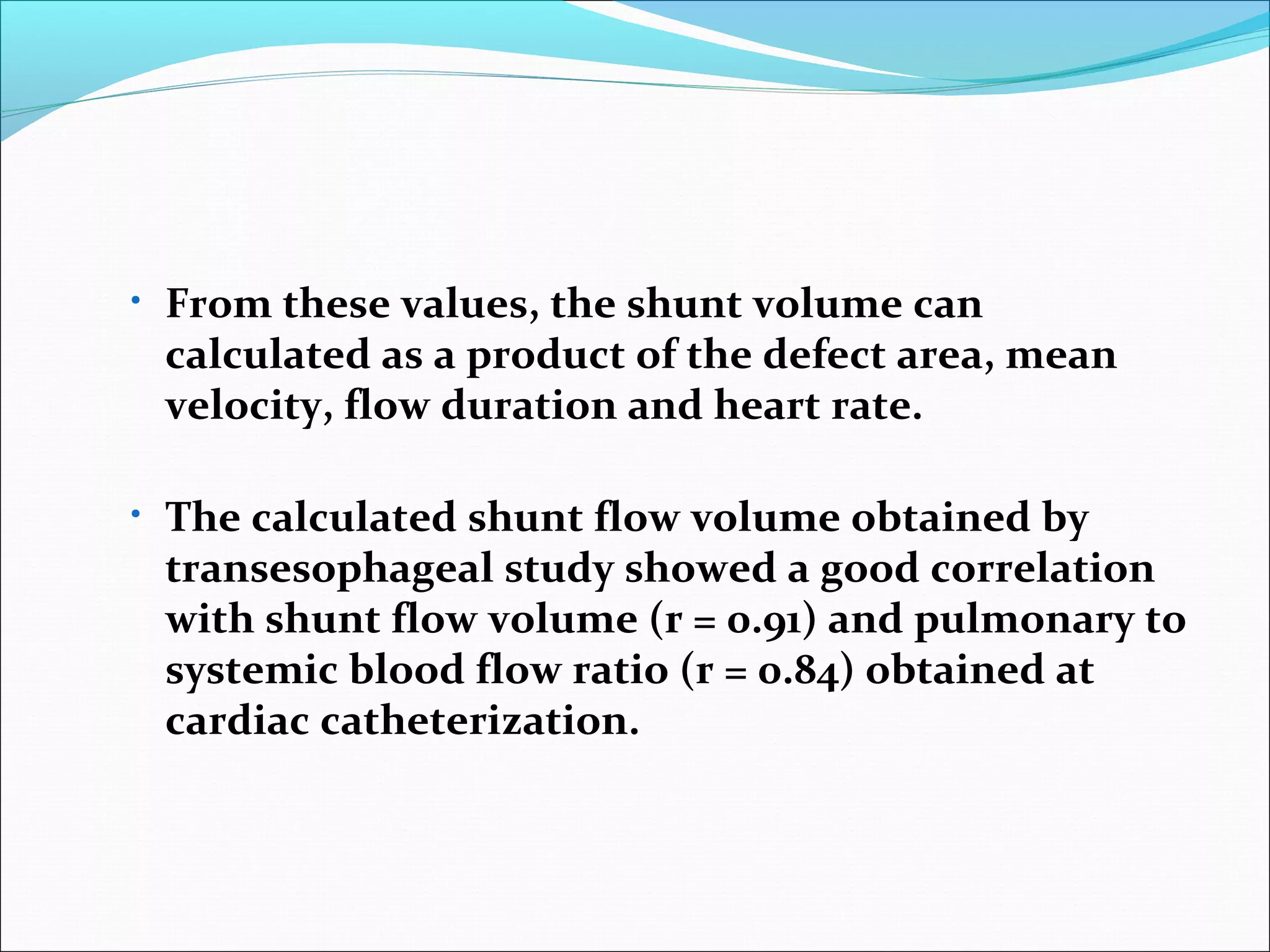 • From these values, the shunt volume can calculated as a product of the defect area, mean velocity, flow duration and heart rate.

• The calculated shunt flow volume obtained by transesophageal study showed a good correlation with shunt flow volume (r = 0.91) and pulmonary to systemic blood flow ratio (r = 0.84) obtained at cardiac catheterization.